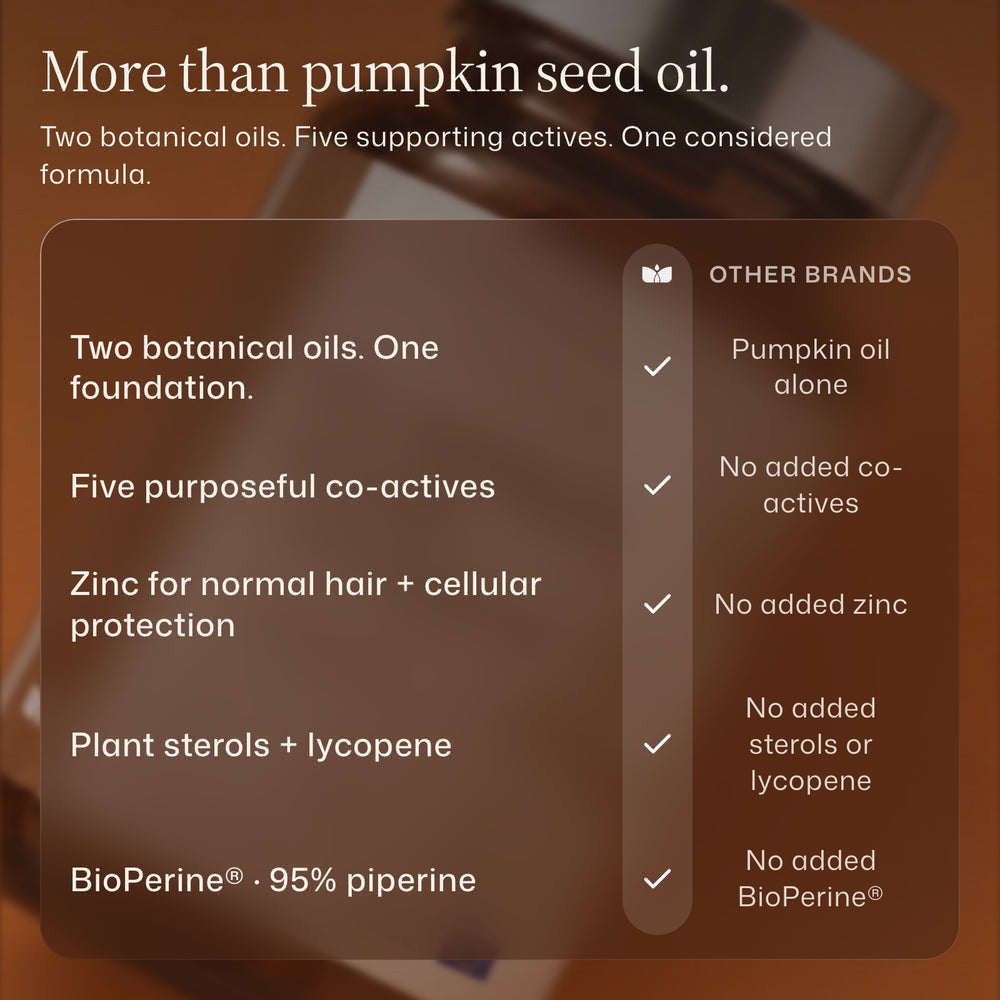 More than pumpkin seed oil.

Two botanical oils. Five supporting actives. One considered formula.

| | | OTHER BRANDS |
|---|---|---|
| Two botanical oils. One foundation. | ✓ | Pumpkin oil alone |
| Five purposeful co-actives | ✓ | No added co-actives |
| Zinc for normal hair + cellular protection | ✓ | No added zinc |
| Plant sterols + lycopene | ✓ | No added sterols or lycopene |
| BioPerine® · 95% piperine | ✓ | No added BioPerine® |